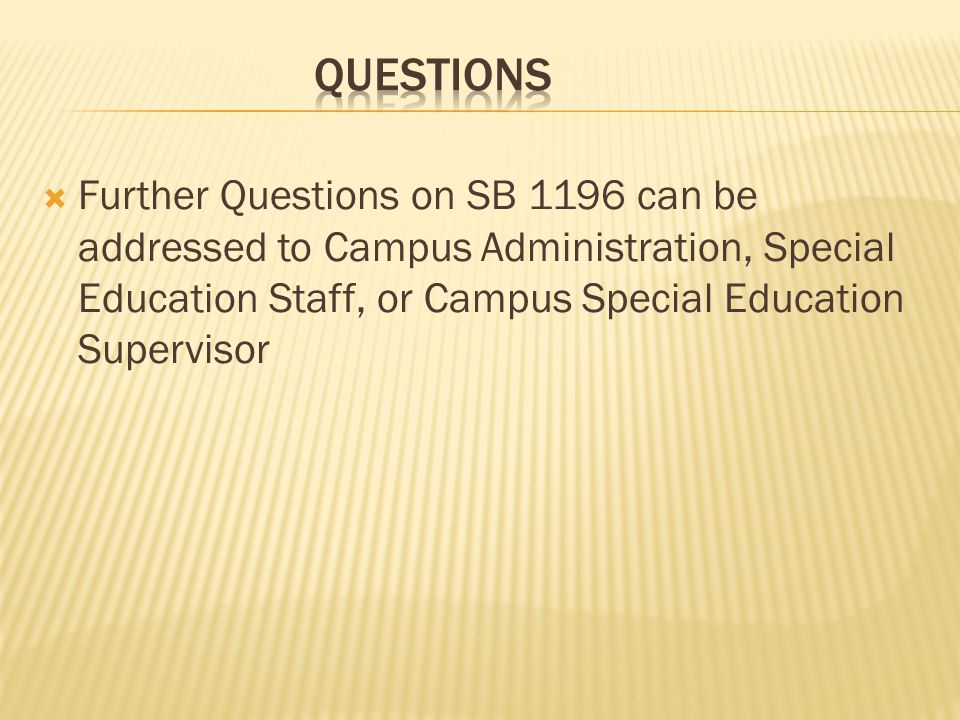 QUESTIONS

Further Questions on SB 1196 can be addressed to Campus Administration, Special Education Staff, or Campus Special Education Supervisor